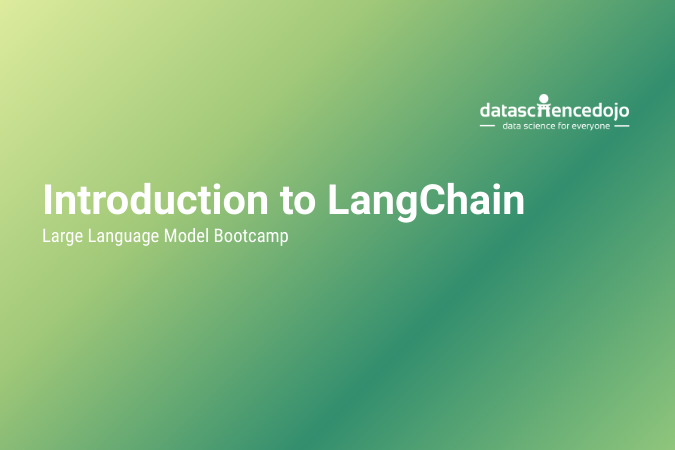 datasciencedojo
data science for everyone

Introduction to LangChain
Large Language Model Bootcamp